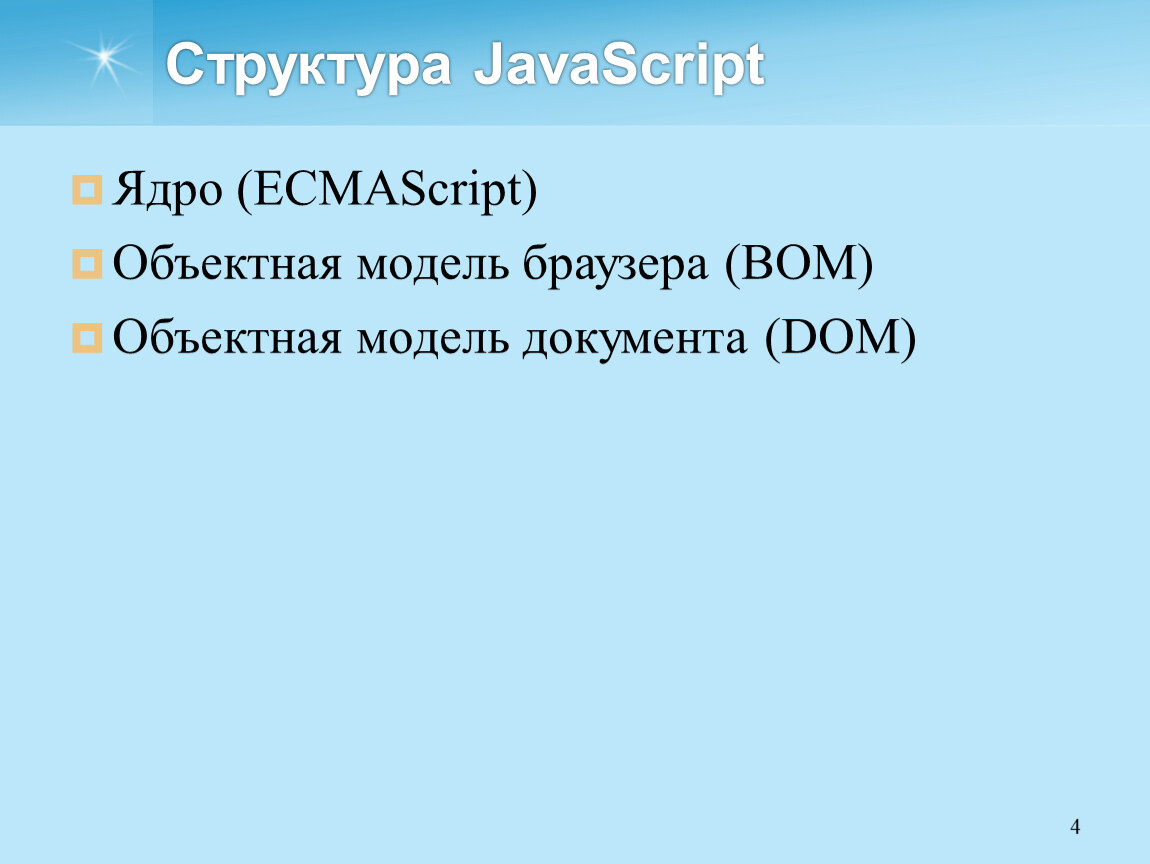 Структура JavaScript

Ядро (ECMAScript)

Объектная модель браузера (BOM)

Объектная модель документа (DOM)

4